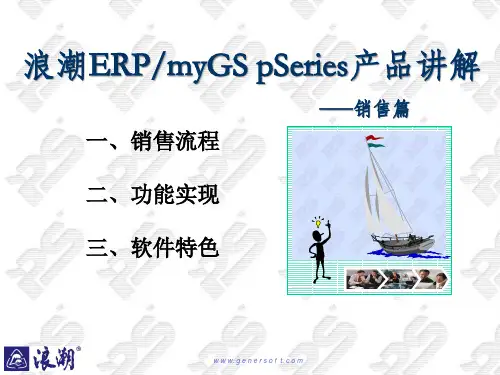 浪潮ERP/myGS pSeries产品讲解

——销售篇

一、销售流程

二、功能实现

三、软件特色

浪潮®

www.genersoft.com